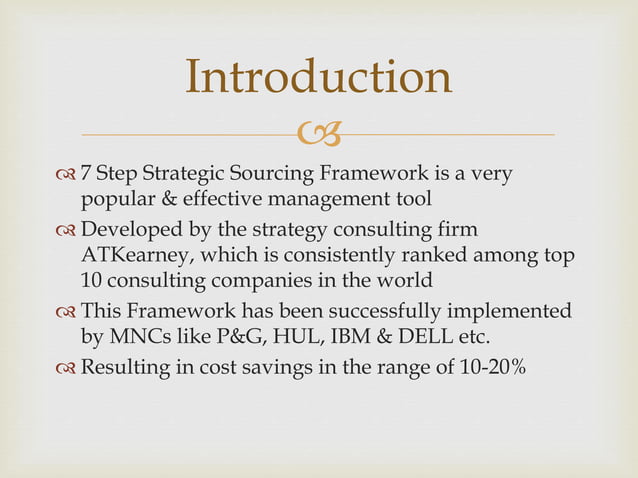 Introduction

7 Step Strategic Sourcing Framework is a very popular & effective management tool

Developed by the strategy consulting firm ATKearney, which is consistently ranked among top 10 consulting companies in the world

This Framework has been successfully implemented by MNCs like P&G, HUL, IBM & DELL etc.

Resulting in cost savings in the range of 10-20%